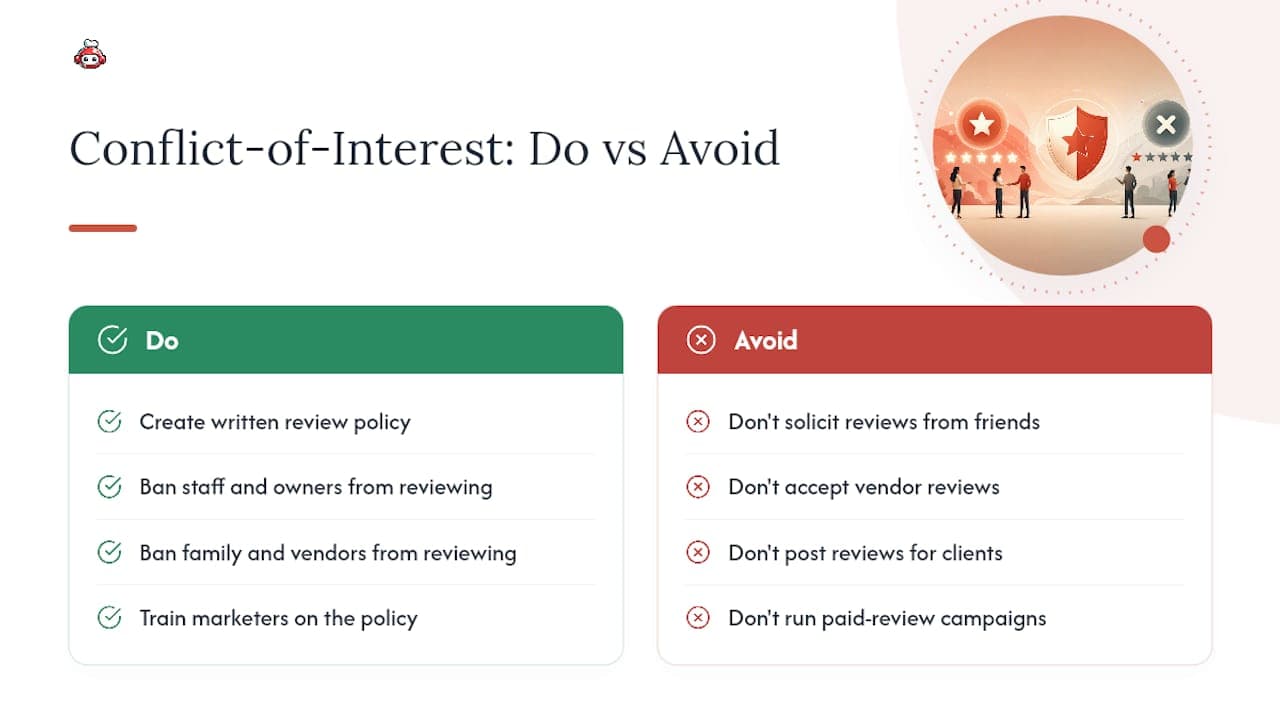 Conflict-of-Interest: Do vs Avoid

Do

Create written review policy

Ban staff and owners from reviewing

Ban family and vendors from reviewing

Train marketers on the policy

Avoid

Don't solicit reviews from friends

Don't accept vendor reviews

Don't post reviews for clients

Don't run paid-review campaigns